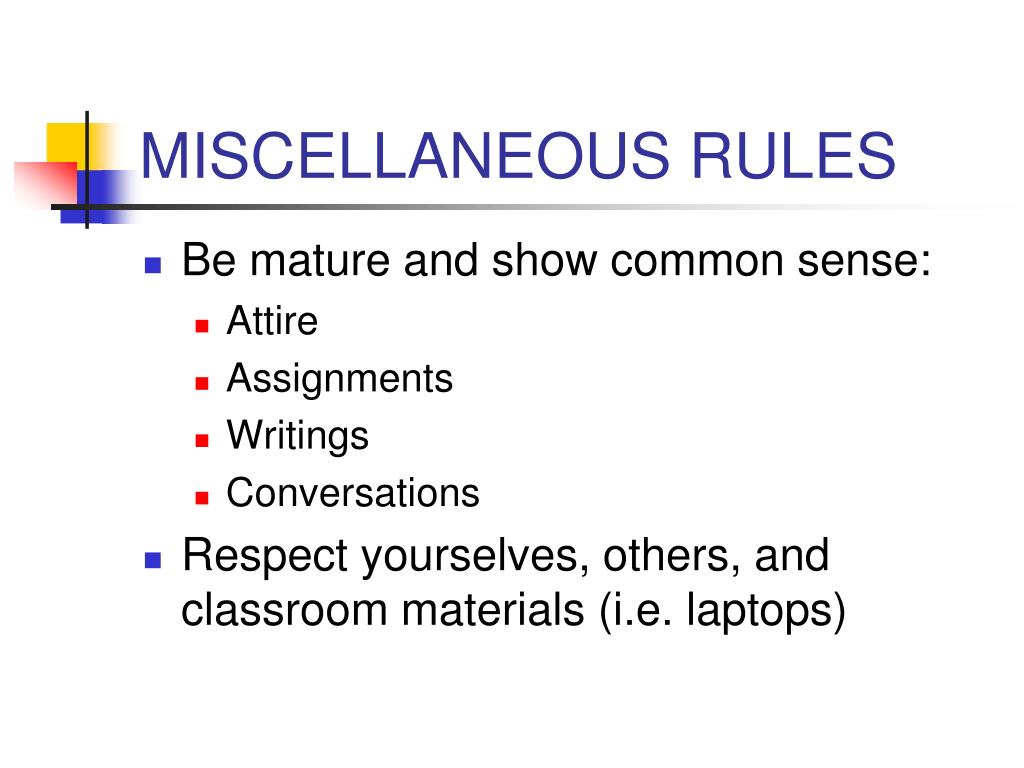 MISCELLANEOUS RULES

- Be mature and show common sense:
  - Attire
  - Assignments
  - Writings
  - Conversations
- Respect yourselves, others, and classroom materials (i.e. laptops)